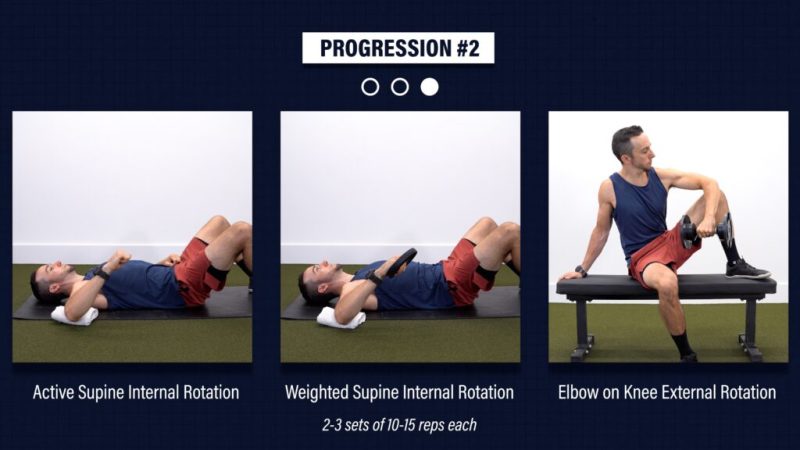 PROGRESSION #2

Active Supine Internal Rotation

Weighted Supine Internal Rotation

Elbow on Knee External Rotation

2-3 sets of 10-15 reps each